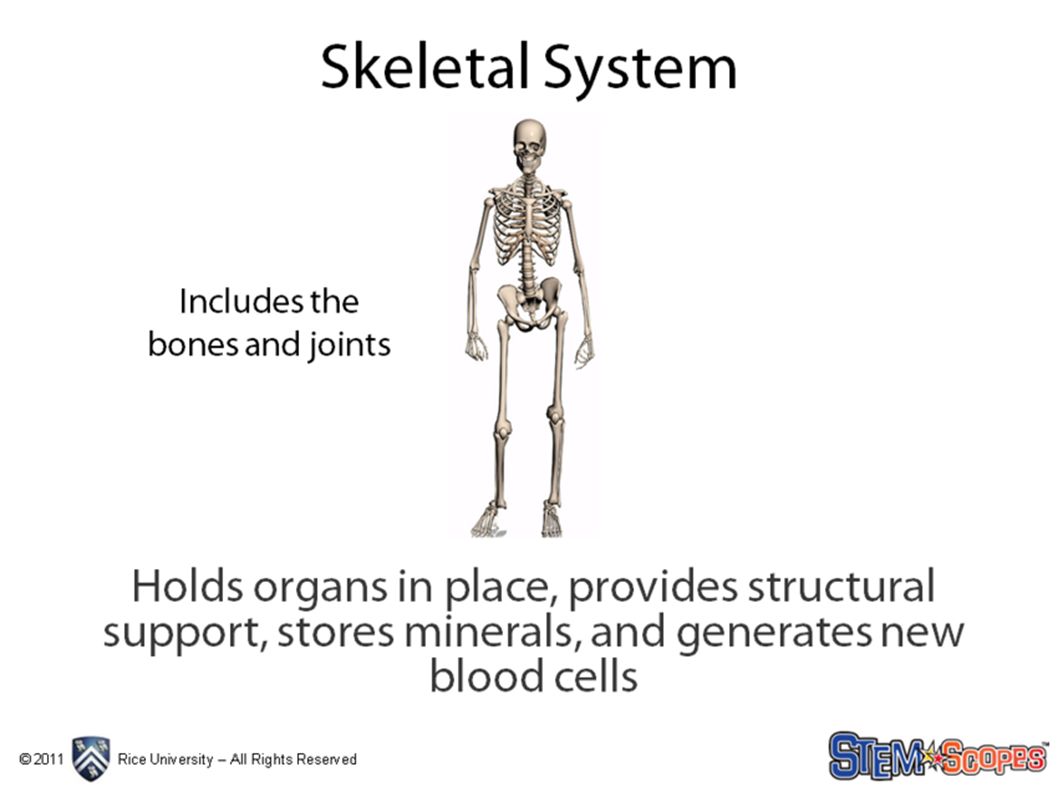 Skeletal System

Includes the bones and joints

Holds organs in place, provides structural support, stores minerals, and generates new blood cells

©2011 Rice University – All Rights Reserved

STEM SCOPES™